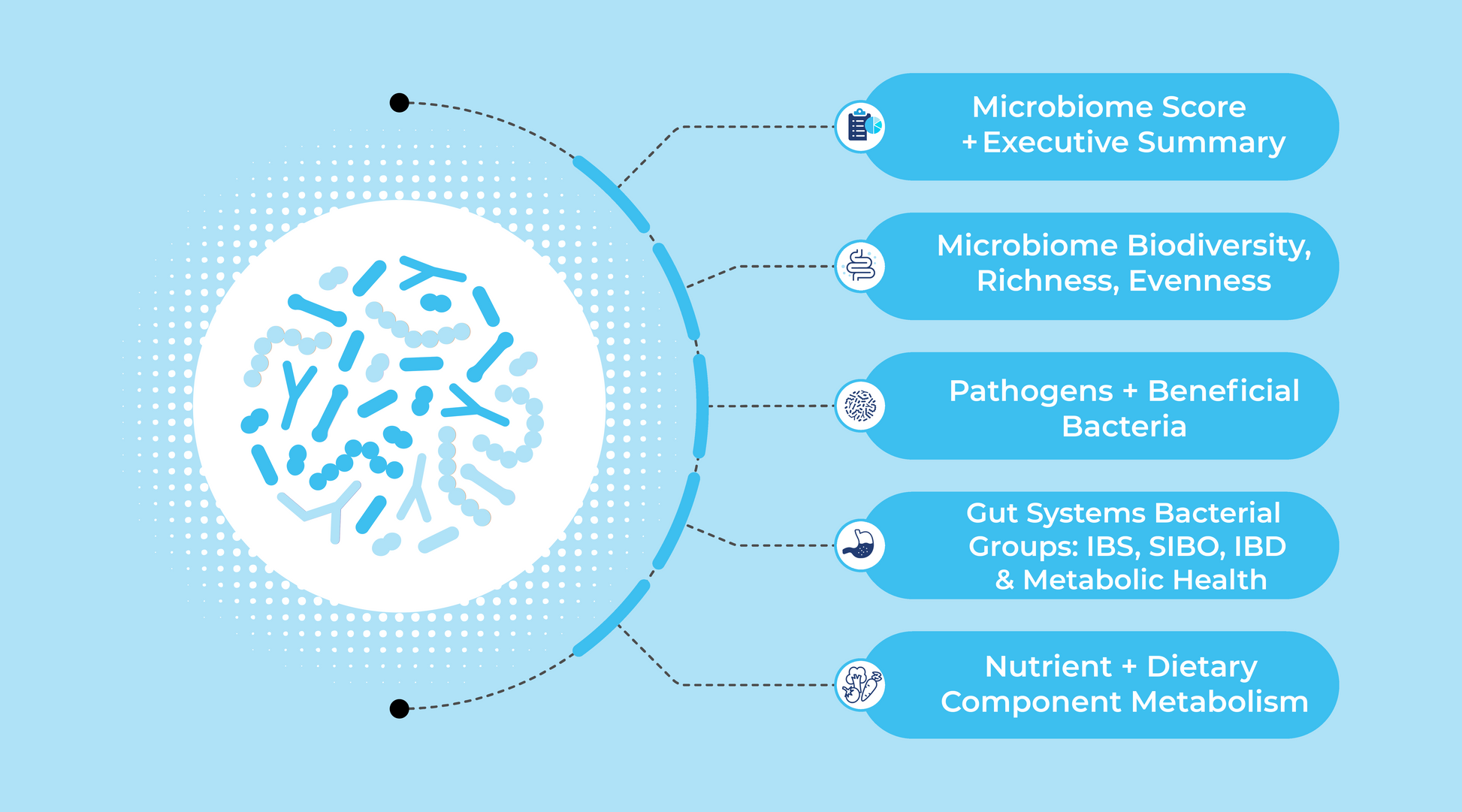 Microbiome Score
+ Executive Summary

Microbiome Biodiversity,
Richness, Evenness

Pathogens + Beneficial
Bacteria

Gut Systems Bacterial
Groups: IBS, SIBO, IBD
& Metabolic Health

Nutrient + Dietary
Component Metabolism